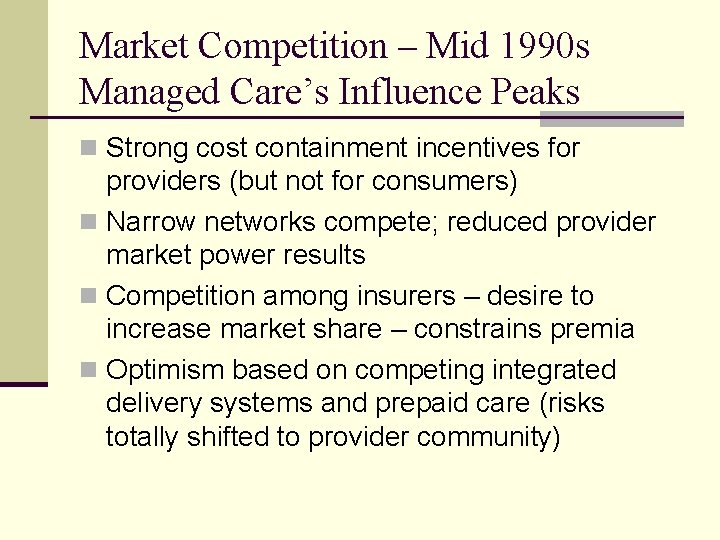 Market Competition – Mid 1990s
Managed Care's Influence Peaks

- Strong cost containment incentives for providers (but not for consumers)
- Narrow networks compete; reduced provider market power results
- Competition among insurers – desire to increase market share – constrains premia
- Optimism based on competing integrated delivery systems and prepaid care (risks totally shifted to provider community)